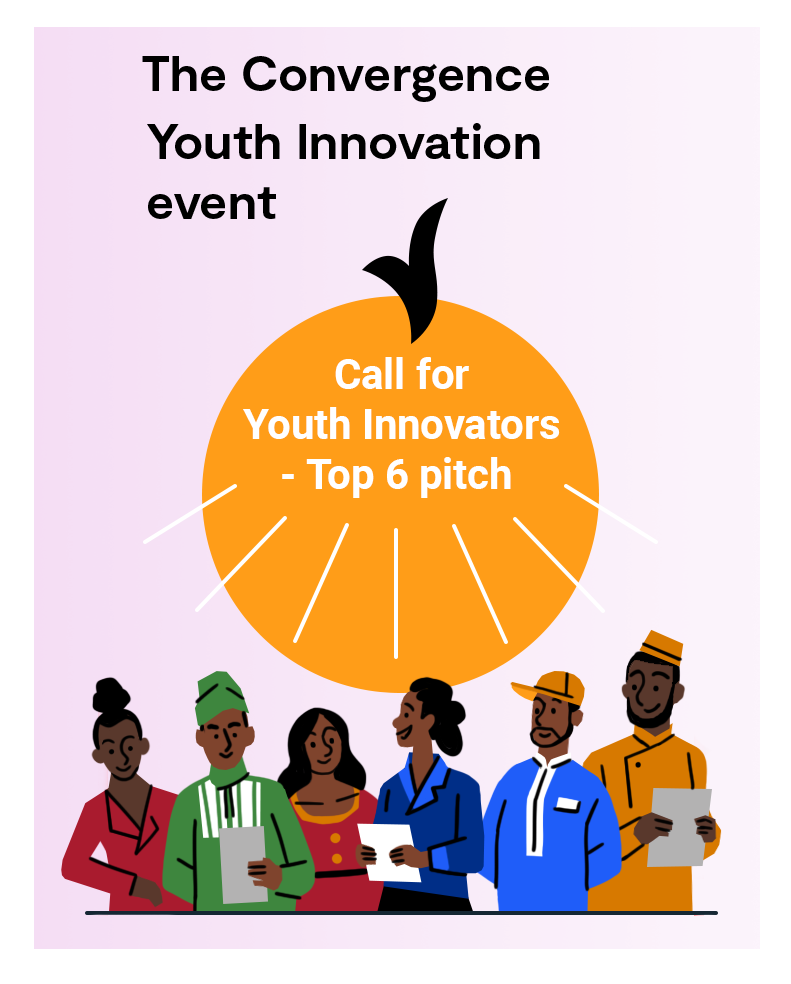 The Convergence Youth Innovation event

Call for Youth Innovators - Top 6 pitch